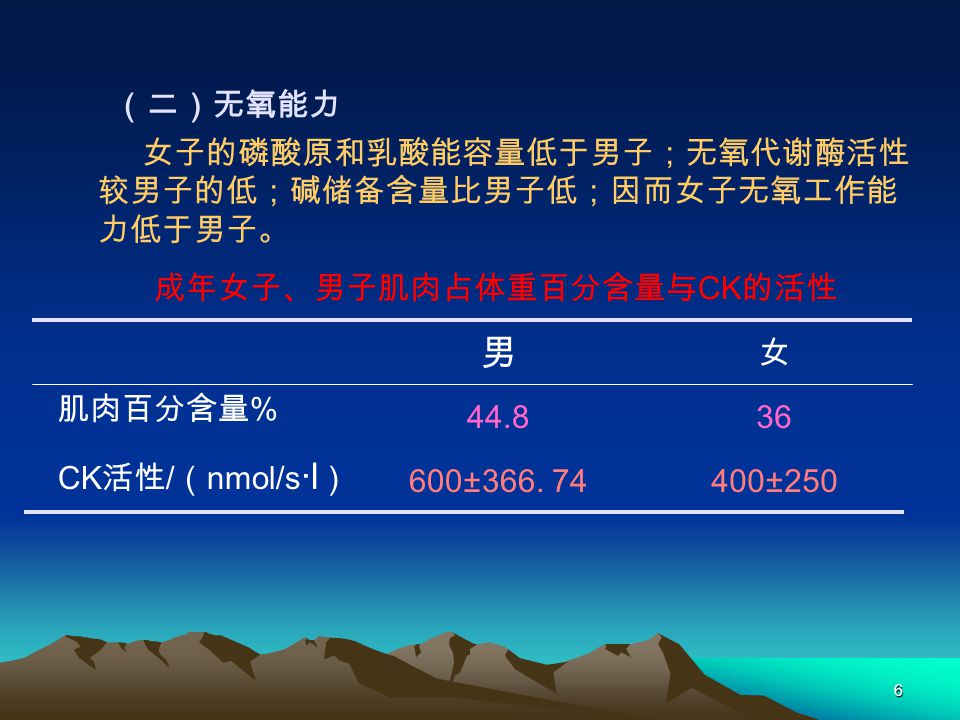 （二）无氧能力

女子的磷酸原和乳酸能容量低于男子；无氧代谢酶活性较男子的低；碱储备含量比男子低；因而女子无氧工作能力低于男子。

成年女子、男子肌肉占体重百分含量与CK的活性

| | 男 | 女 |
|---|---|---|
| 肌肉百分含量% | 44.8 | 36 |
| CK活性/（nmol/s·l） | 600±366. 74 | 400±250 |

6